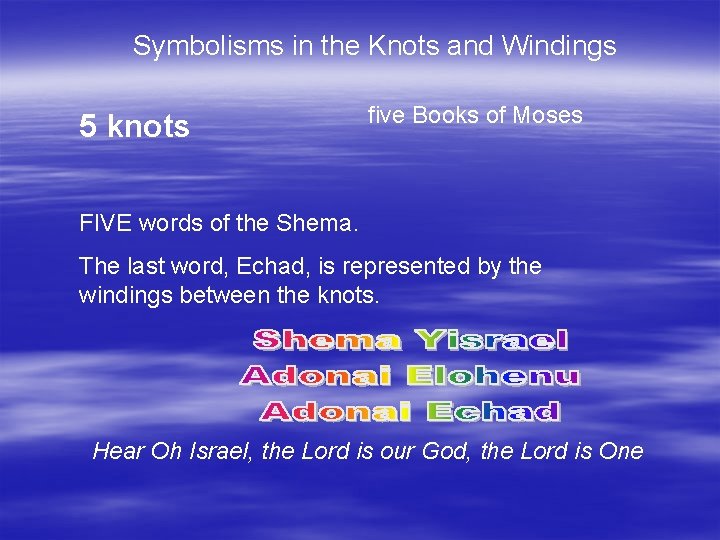 Symbolisms in the Knots and Windings

5 knots

five Books of Moses

FIVE words of the Shema.

The last word, Echad, is represented by the windings between the knots.

Shema Yisrael
Adonai Elohenu
Adonai Echad

Hear Oh Israel, the Lord is our God, the Lord is One